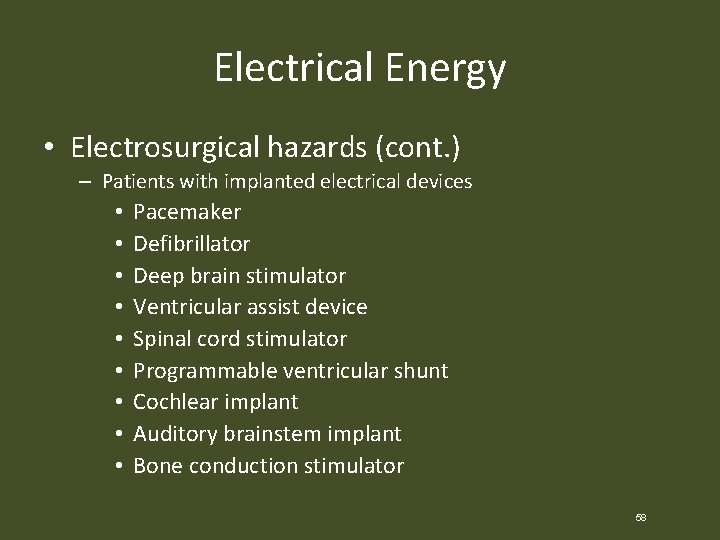 Electrical Energy

• Electrosurgical hazards (cont.)
– Patients with implanted electrical devices
• Pacemaker
• Defibrillator
• Deep brain stimulator
• Ventricular assist device
• Spinal cord stimulator
• Programmable ventricular shunt
• Cochlear implant
• Auditory brainstem implant
• Bone conduction stimulator

58